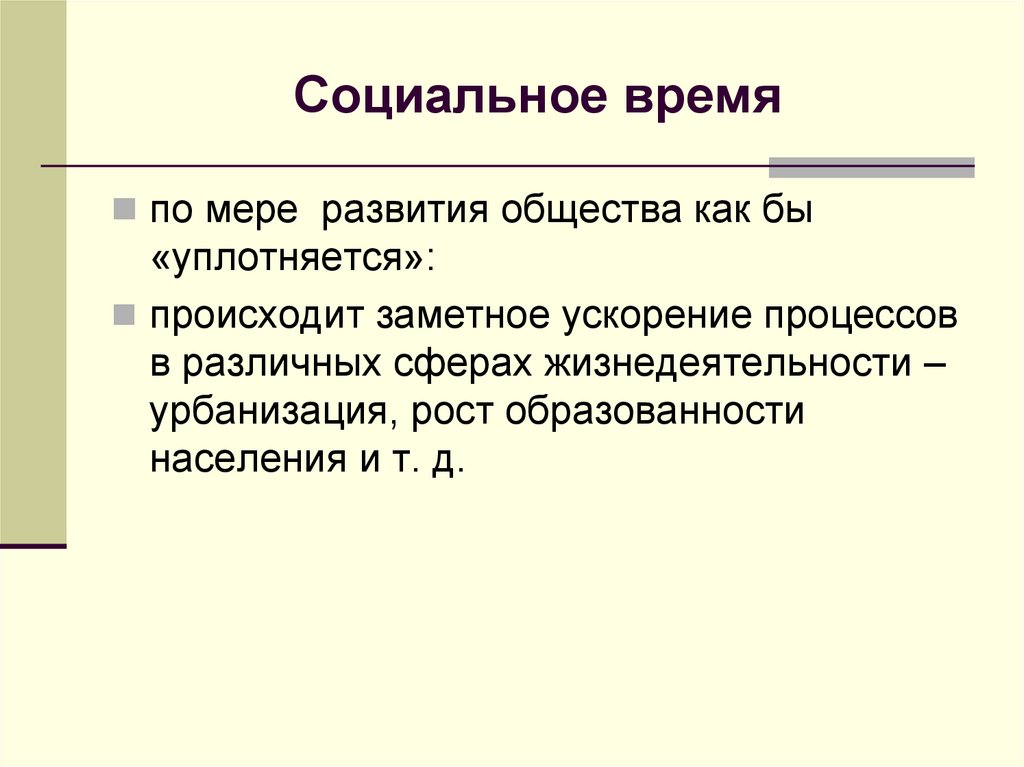 Социальное время

по мере  развития общества как бы «уплотняется»:

происходит заметное ускорение процессов в различных сферах жизнедеятельности – урбанизация, рост образованности населения и т. д.